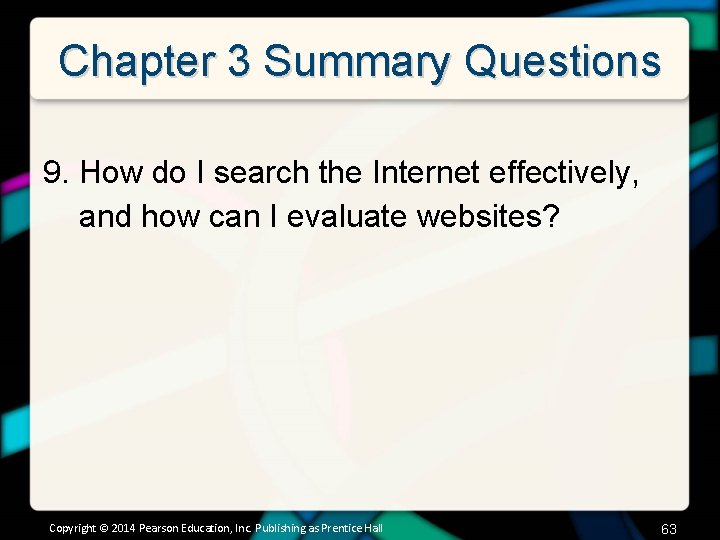 Chapter 3 Summary Questions

9. How do I search the Internet effectively, and how can I evaluate websites?

Copyright © 2014 Pearson Education, Inc. Publishing as Prentice Hall

63